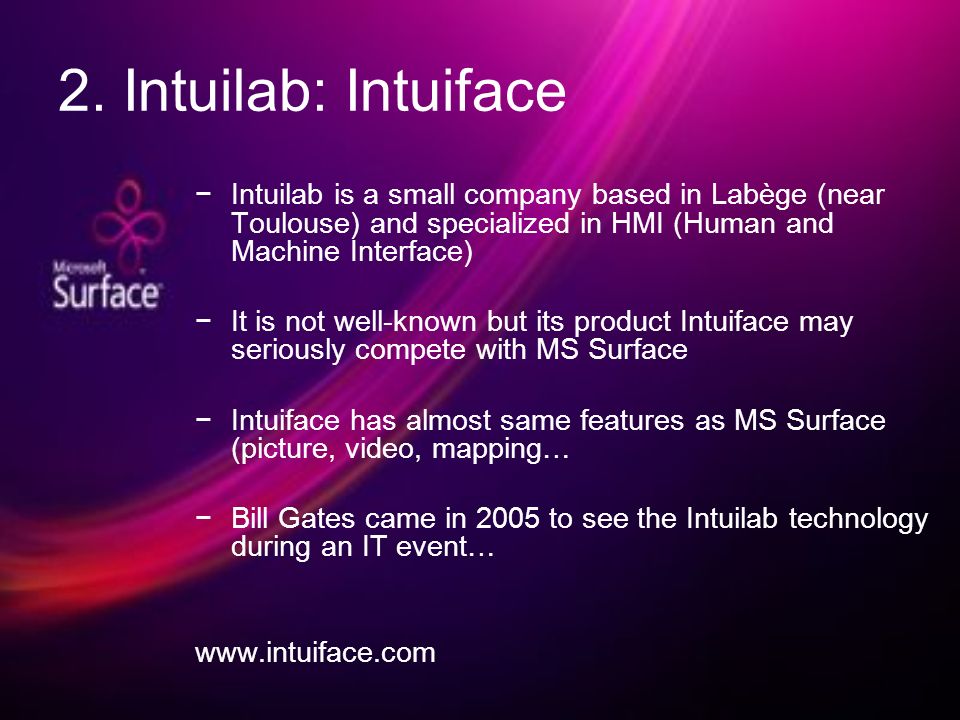 2. Intuilab: Intuiface

Microsoft
Surface

− Intuilab is a small company based in Labège (near Toulouse) and specialized in HMI (Human and Machine Interface)

− It is not well-known but its product Intuiface may seriously compete with MS Surface

− Intuiface has almost same features as MS Surface (picture, video, mapping…

− Bill Gates came in 2005 to see the Intuilab technology during an IT event…

www.intuiface.com